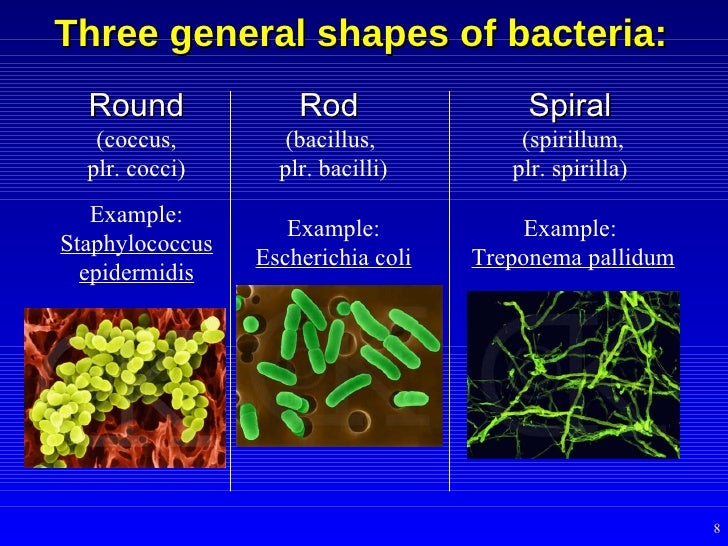 Three general shapes of bacteria:

Round
(coccus,
plr. cocci)

Example:
Staphylococcus epidermidis

Rod
(bacillus,
plr. bacilli)

Example:
Escherichia coli

Spiral
(spirillum,
plr. spirilla)

Example:
Treponema pallidum

8